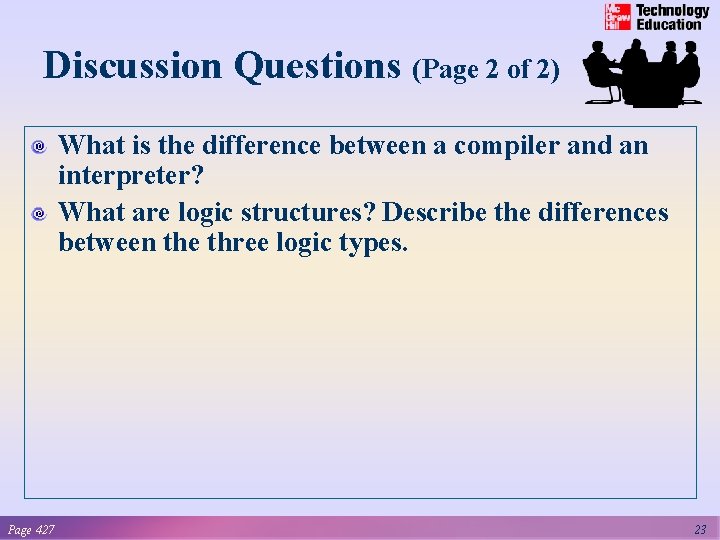 Mc Graw Hill Technology Education

Discussion Questions (Page 2 of 2)

What is the difference between a compiler and an interpreter?

What are logic structures? Describe the differences between the three logic types.

Page 427

23